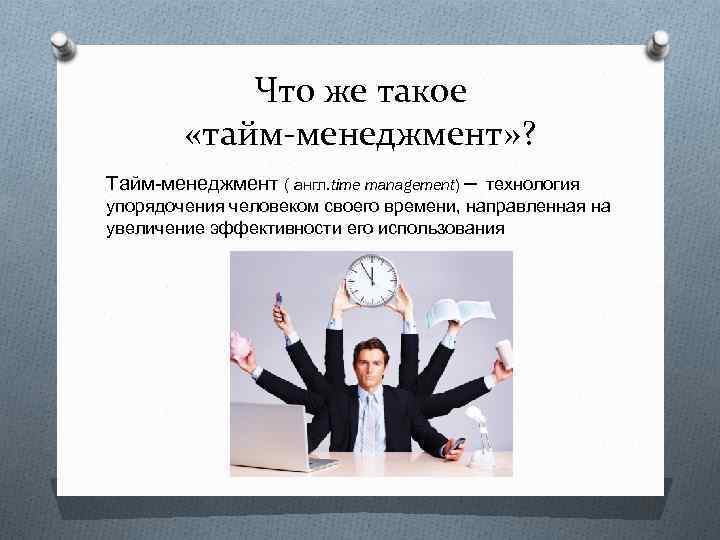 Что же такое «тайм-менеджмент»?

Тайм-менеджмент ( англ.time management) – технология упорядочения человеком своего времени, направленная на увеличение эффективности его использования